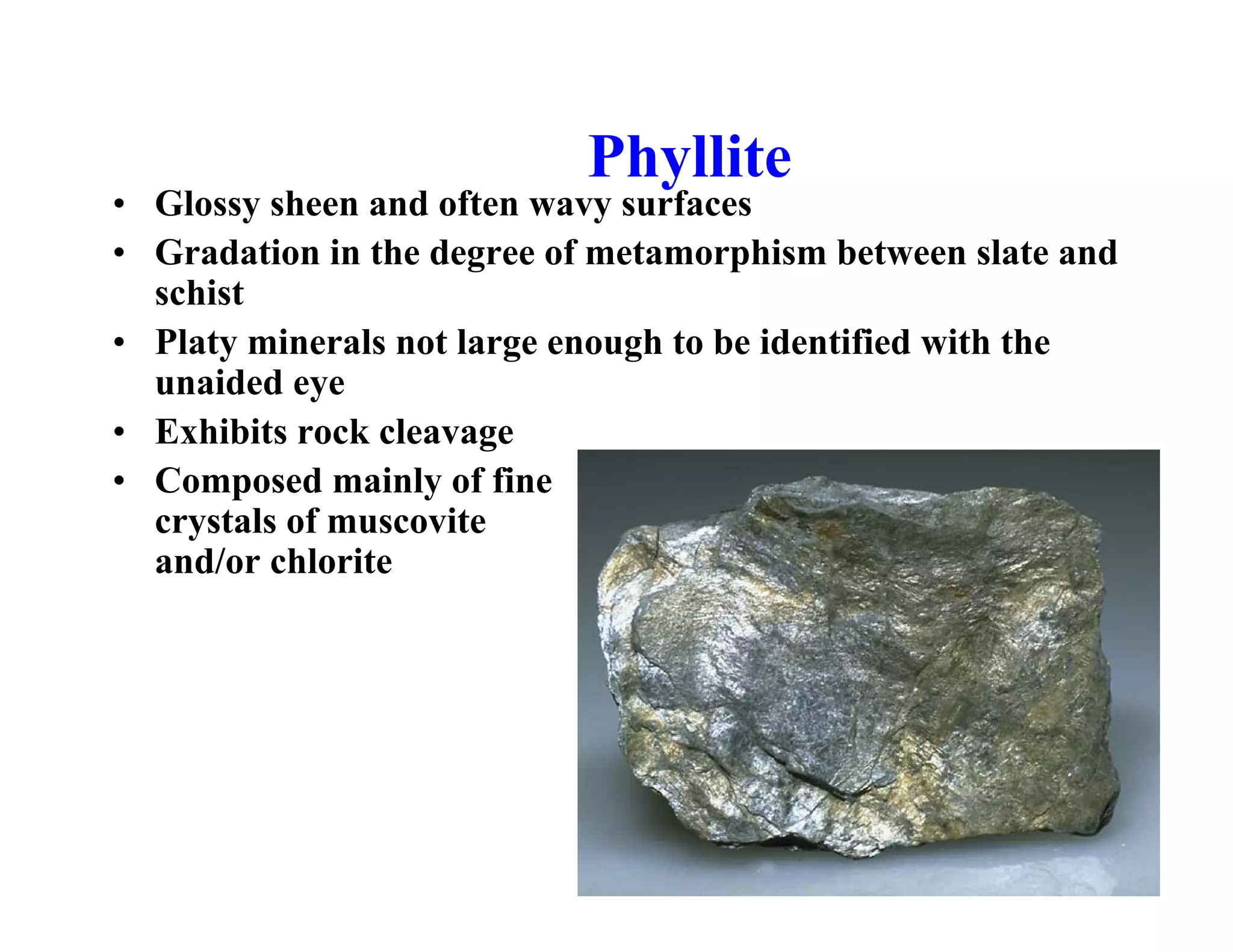 Phyllite

• Glossy sheen and often wavy surfaces
• Gradation in the degree of metamorphism between slate and schist
• Platy minerals not large enough to be identified with the unaided eye
• Exhibits rock cleavage
• Composed mainly of fine crystals of muscovite and/or chlorite